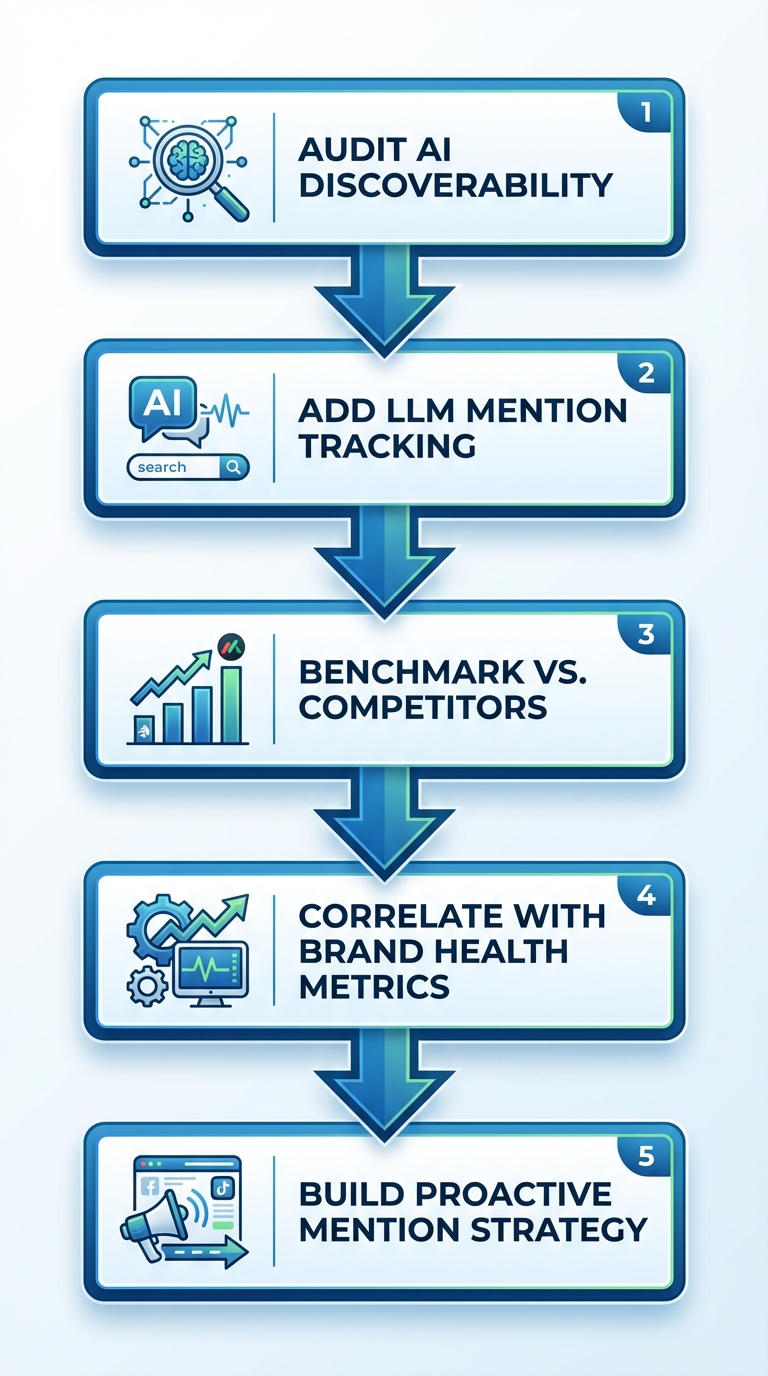 1
AUDIT AI DISCOVERABILITY

2
AI
search
ADD LLM MENTION TRACKING

3
BENCHMARK VS. COMPETITORS

4
CORRELATE WITH BRAND HEALTH METRICS

5
BUILD PROACTIVE MENTION STRATEGY